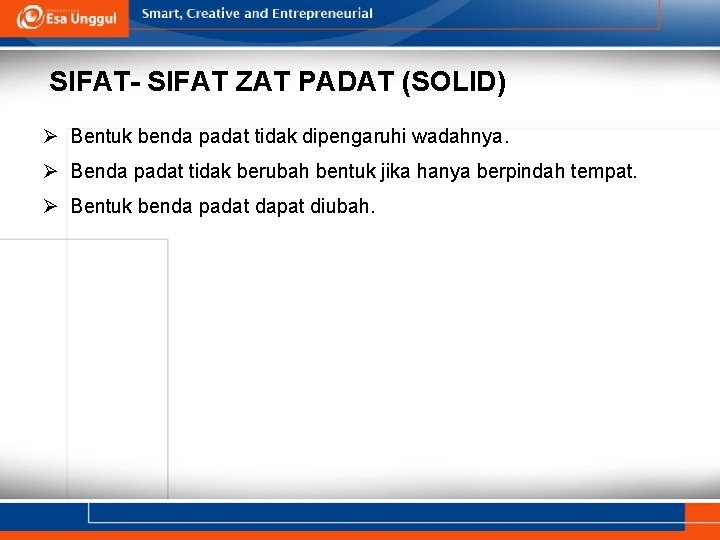 Esa Unggul

Smart, Creative and Entrepreneurial

SIFAT- SIFAT ZAT PADAT (SOLID)

➢ Bentuk benda padat tidak dipengaruhi wadahnya.

➢ Benda padat tidak berubah bentuk jika hanya berpindah tempat.

➢ Bentuk benda padat dapat diubah.